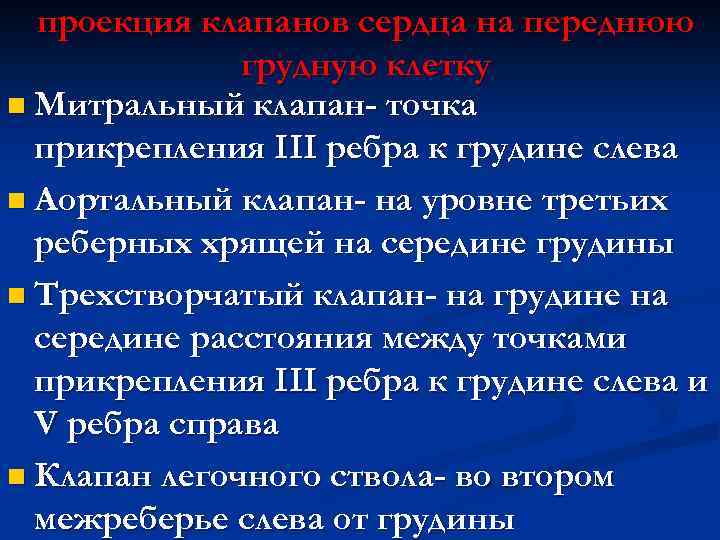 проекция клапанов сердца на переднюю грудную клетку

Митральный клапан- точка прикрепления III ребра к грудине слева

Аортальный клапан- на уровне третьих реберных хрящей на середине грудины

Трехстворчатый клапан- на грудине на середине расстояния между точками прикрепления III ребра к грудине слева и V ребра справа

Клапан легочного ствола- во втором межреберье слева от грудины